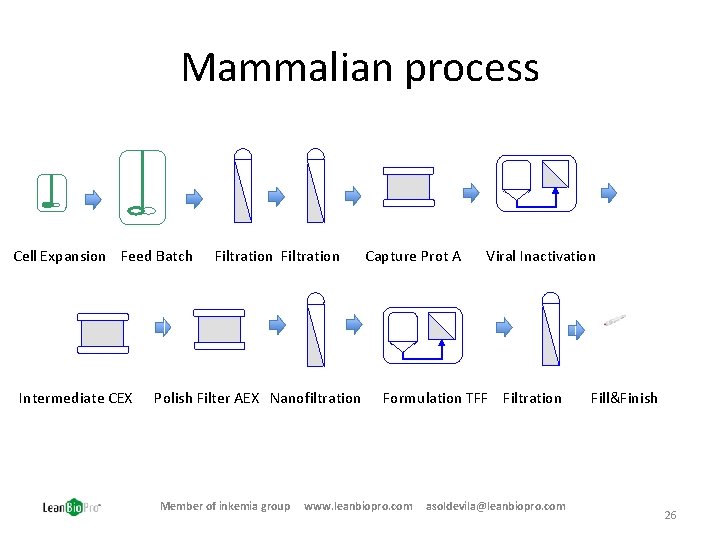 Mammalian process

Cell Expansion Feed Batch Filtration Filtration Capture Prot A Viral Inactivation

Intermediate CEX Polish Filter AEX Nanofiltration Formulation TFF Filtration Fill&Finish

LeanBioPro

Member of inkemia group www.leanbiopro.com asoldevila@leanbiopro.com

26